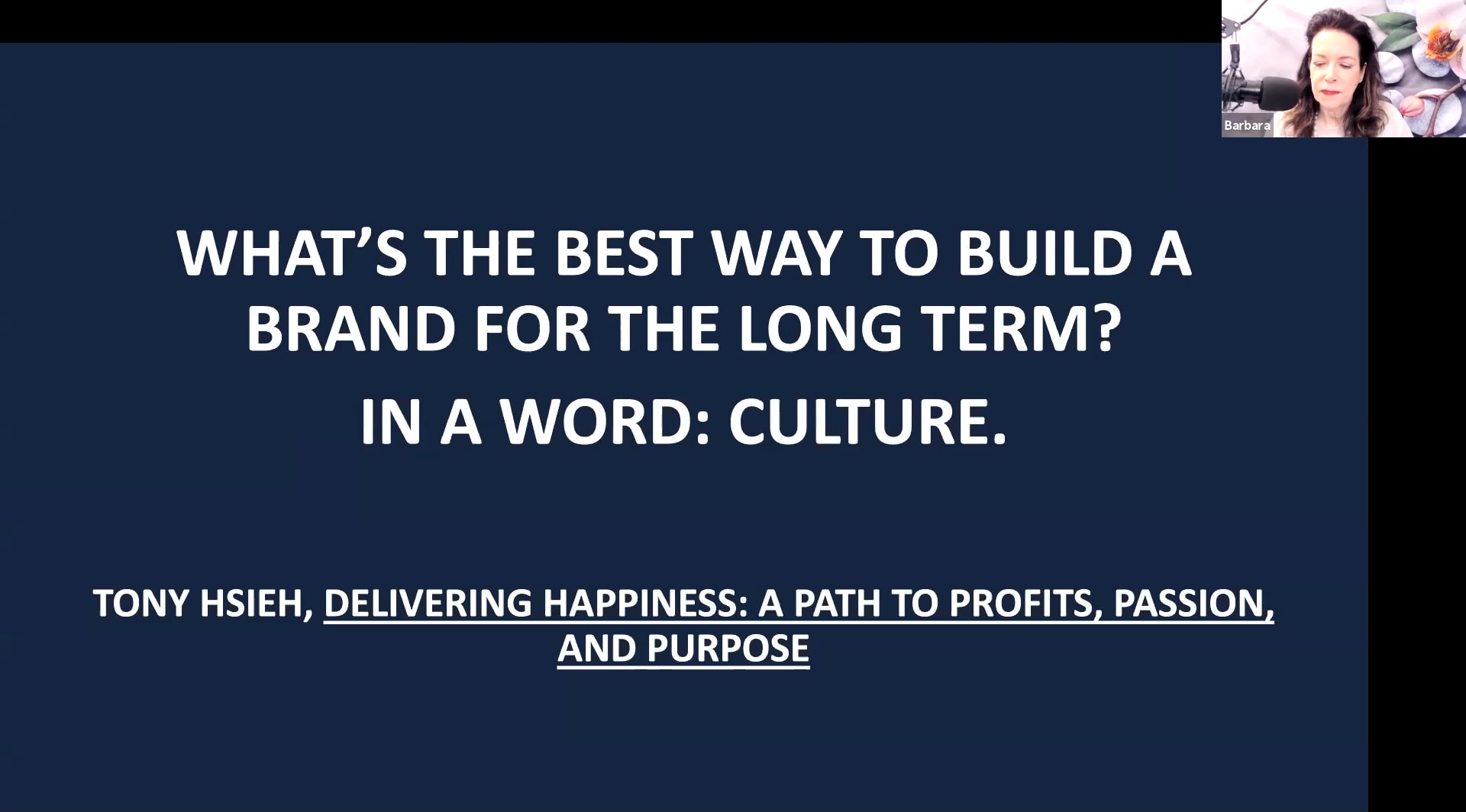 Barbara

WHAT'S THE BEST WAY TO BUILD A BRAND FOR THE LONG TERM?

IN A WORD: CULTURE.

TONY HSIEH, DELIVERING HAPPINESS: A PATH TO PROFITS, PASSION, AND PURPOSE